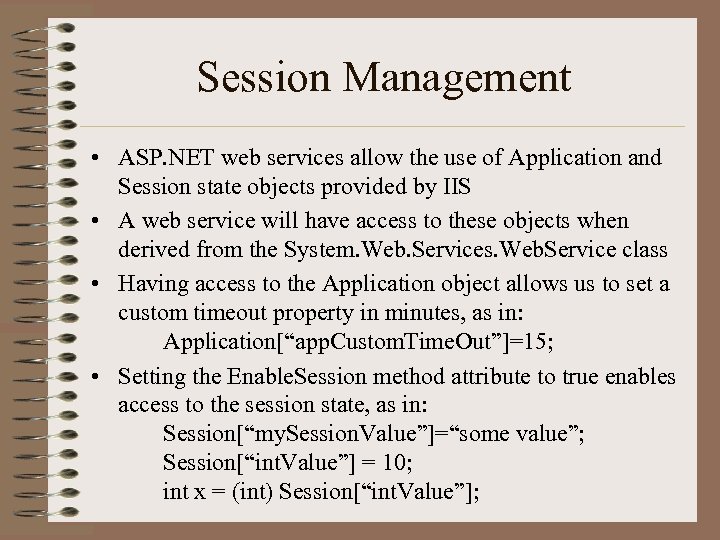 Session Management

• ASP.NET web services allow the use of Application and Session state objects provided by IIS

• A web service will have access to these objects when derived from the System.Web.Services.WebService class

• Having access to the Application object allows us to set a custom timeout property in minutes, as in:
Application[“appCustomTimeOut”]=15;

• Setting the EnableSession method attribute to true enables access to the session state, as in:
Session[“mySessionValue”]=“some value”;
Session[“intValue”] = 10;
int x = (int) Session[“intValue”];